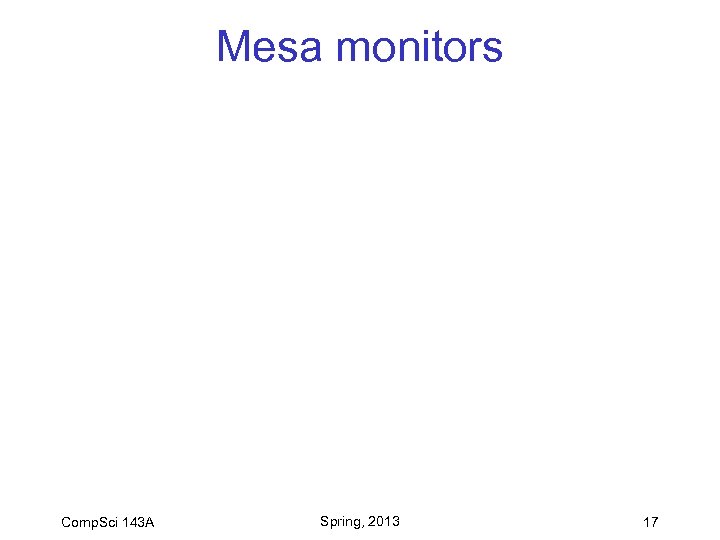 Mesa monitors

CompSci 143A

Spring, 2013

17